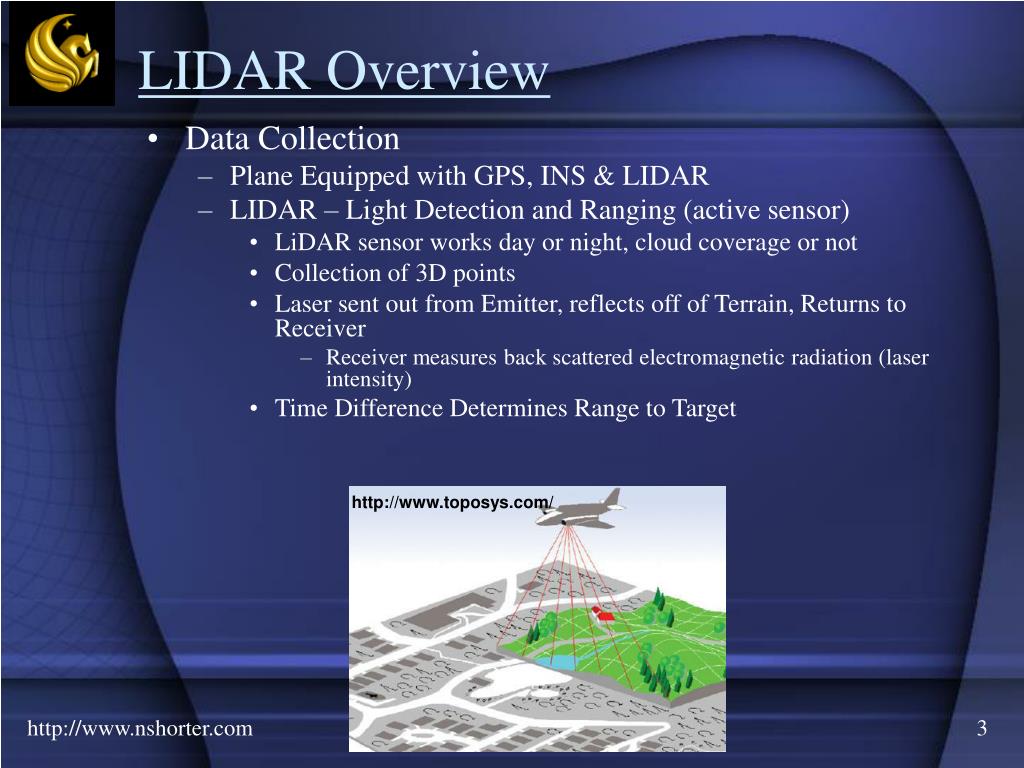 LIDAR Overview

• Data Collection
– Plane Equipped with GPS, INS & LIDAR
– LIDAR – Light Detection and Ranging (active sensor)
• LiDAR sensor works day or night, cloud coverage or not
• Collection of 3D points
• Laser sent out from Emitter, reflects off of Terrain, Returns to Receiver
– Receiver measures back scattered electromagnetic radiation (laser intensity)
• Time Difference Determines Range to Target

http://www.toposys.com/

http://www.nshorter.com

3